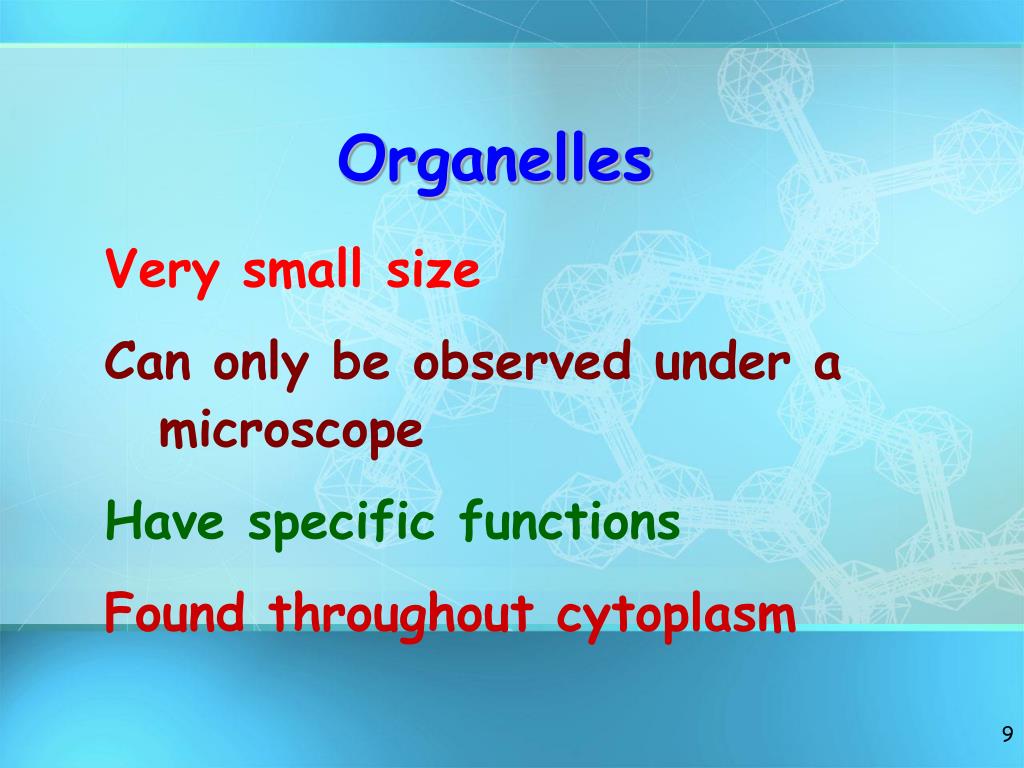 Organelles

Very small size

Can only be observed under a microscope

Have specific functions

Found throughout cytoplasm

9